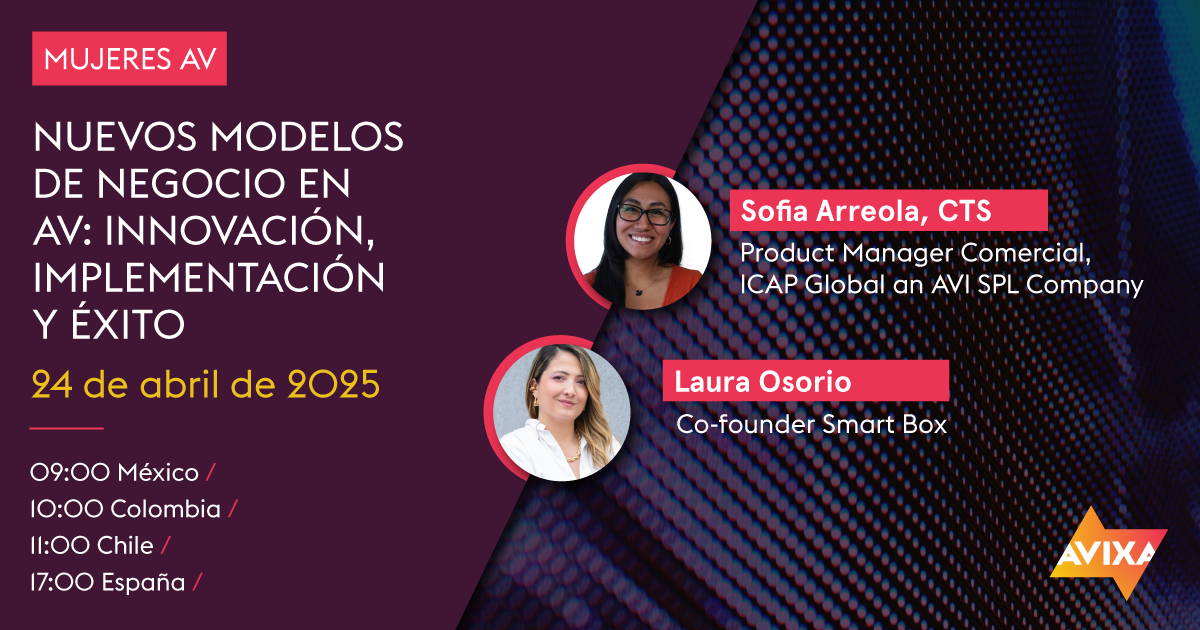 MUJERES AV

NUEVOS MODELOS DE NEGOCIO EN AV: INNOVACIÓN, IMPLEMENTACIÓN Y ÉXITO

24 de abril de 2025

09:00 México /
10:00 Colombia /
11:00 Chile /
17:00 España /

Sofia Arreola, CTS
Product Manager Comercial, ICAP Global an AVI SPL Company

Laura Osorio
Co-founder Smart Box

AVIXA